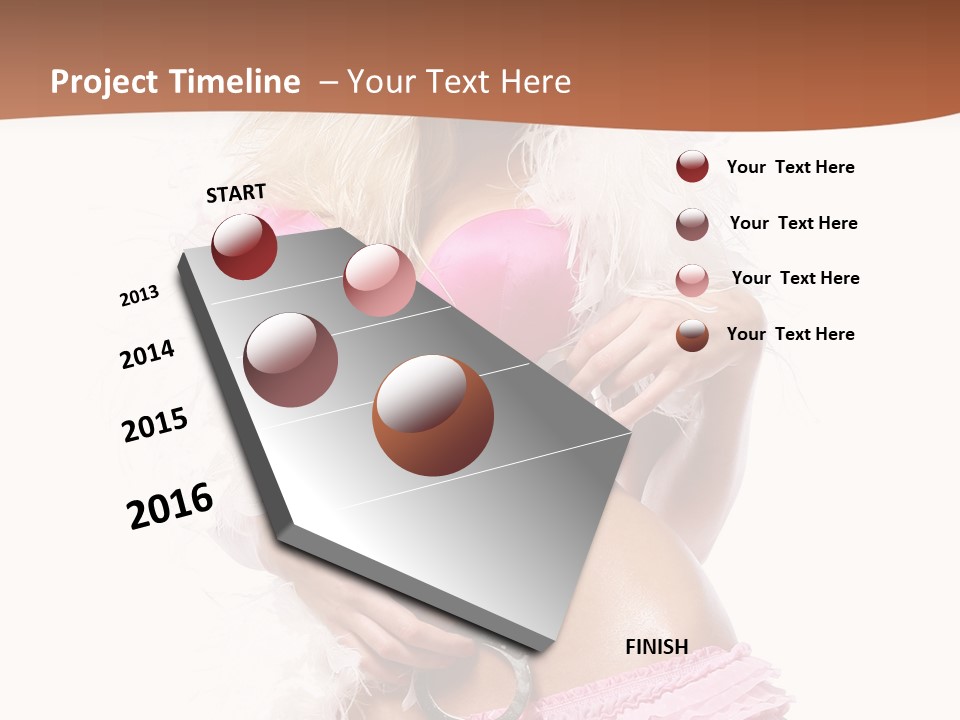 Project Timeline – Your Text Here

START

2013

2014

2015

2016

FINISH

Your Text Here

Your Text Here

Your Text Here

Your Text Here